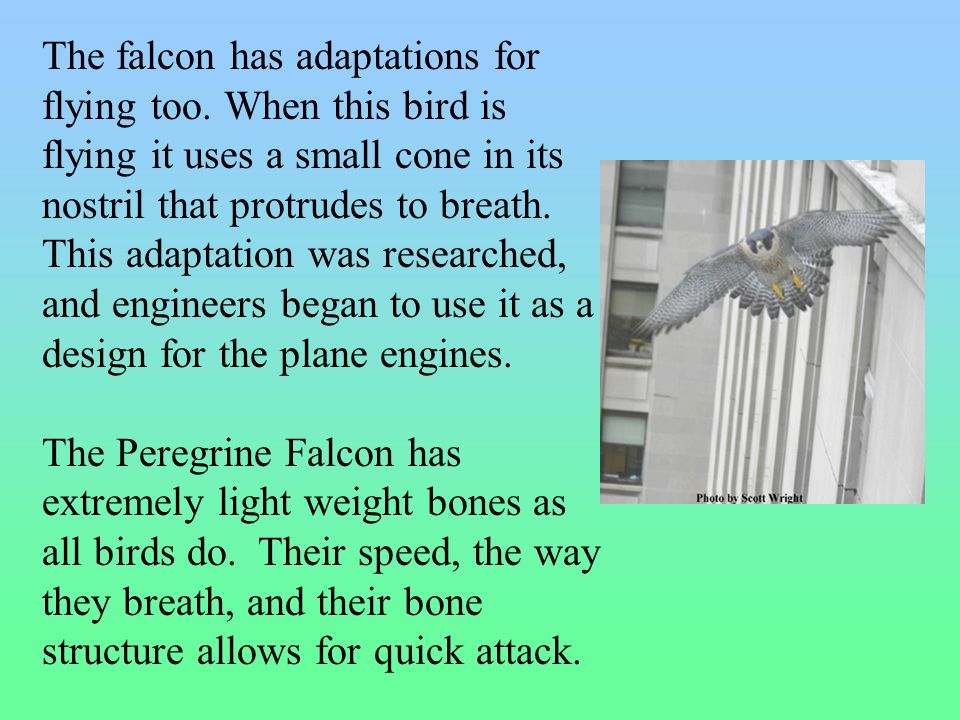 The falcon has adaptations for flying too. When this bird is flying it uses a small cone in its nostril that protrudes to breath. This adaptation was researched, and engineers began to use it as a design for the plane engines.

The Peregrine Falcon has extremely light weight bones as all birds do. Their speed, the way they breath, and their bone structure allows for quick attack.

Photo by Scott Wright